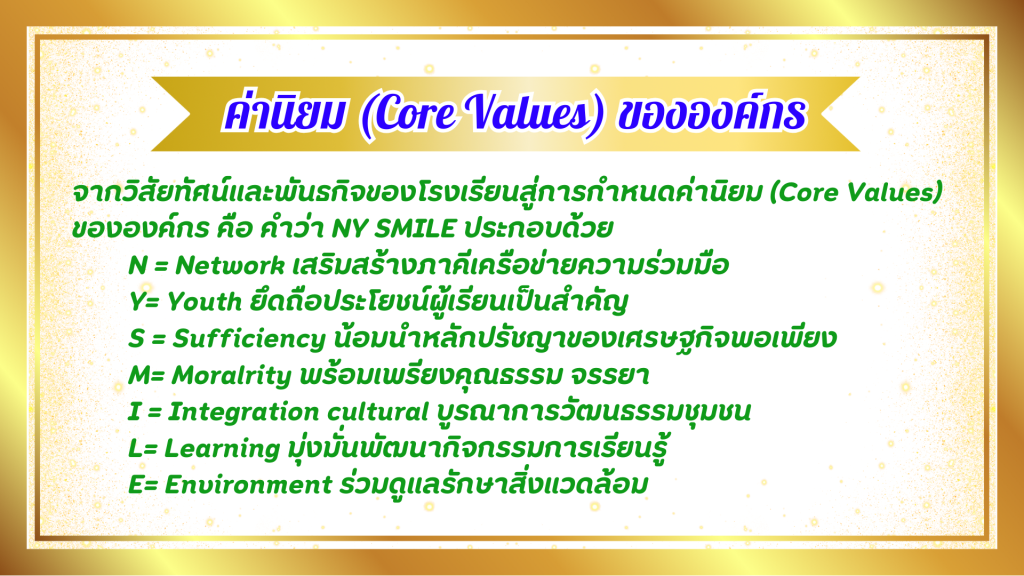 ค่านิยม (Core Values) ขององค์กร

จากวิสัยทัศน์และพันธกิจของโรงเรียนสู่การกำหนดค่านิยม (Core Values) ขององค์กร คือ คำว่า NY SMILE ประกอบด้วย

N = Network เสริมสร้างภาคีเครือข่ายความร่วมมือ
Y= Youth ยึดถือประโยชน์ผู้เรียนเป็นสำคัญ
S = Sufficiency น้อมนำหลักปรัชญาของเศรษฐกิจพอเพียง
M= Moralrity พร้อมเพรียงคุณธรรม จรรยา
I = Integration cultural บูรณาการวัฒนธรรมชุมชน
L= Learning มุ่งมั่นพัฒนากิจกรรมการเรียนรู้
E= Environment ร่วมดูแลรักษาสิ่งแวดล้อม